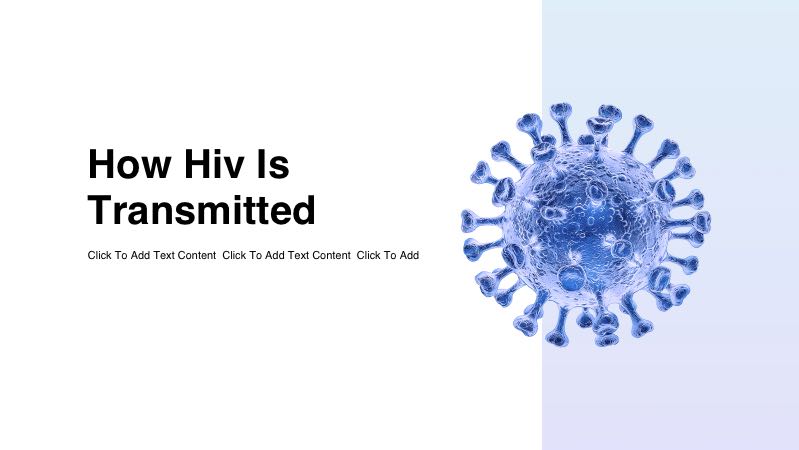 How Hiv Is Transmitted

Click To Add Text Content Click To Add Text Content Click To Add